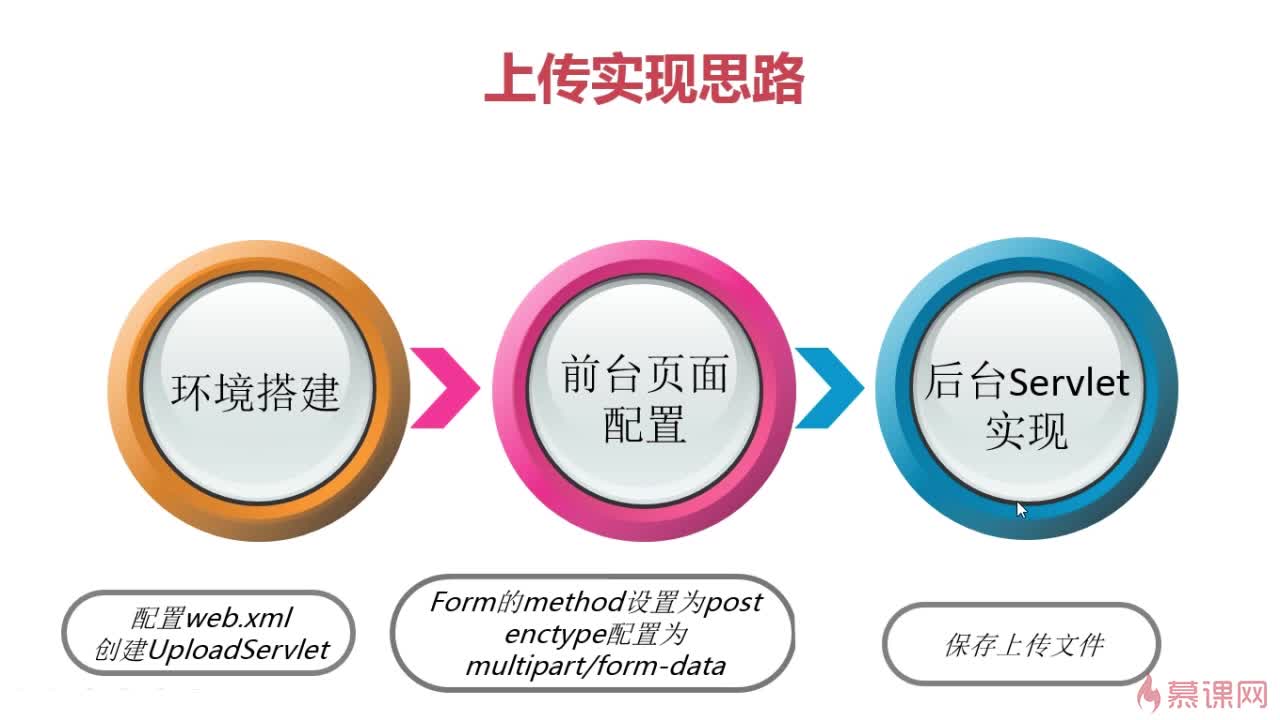 上传实现思路

环境搭建

前台页面配置

后台Servlet实现

配置web.xml
创建UploadServlet

Form的method设置为post
enctype配置为
multipart/form-data

保存上传文件

慕课网